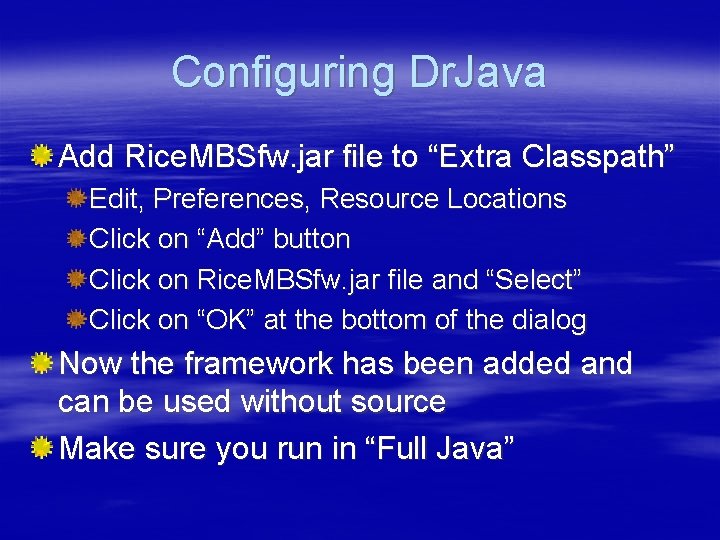 Configuring DrJava

Add RiceMBSfw.jar file to “Extra Classpath”

Edit, Preferences, Resource Locations

Click on “Add” button

Click on RiceMBSfw.jar file and “Select”

Click on “OK” at the bottom of the dialog

Now the framework has been added and can be used without source

Make sure you run in “Full Java”